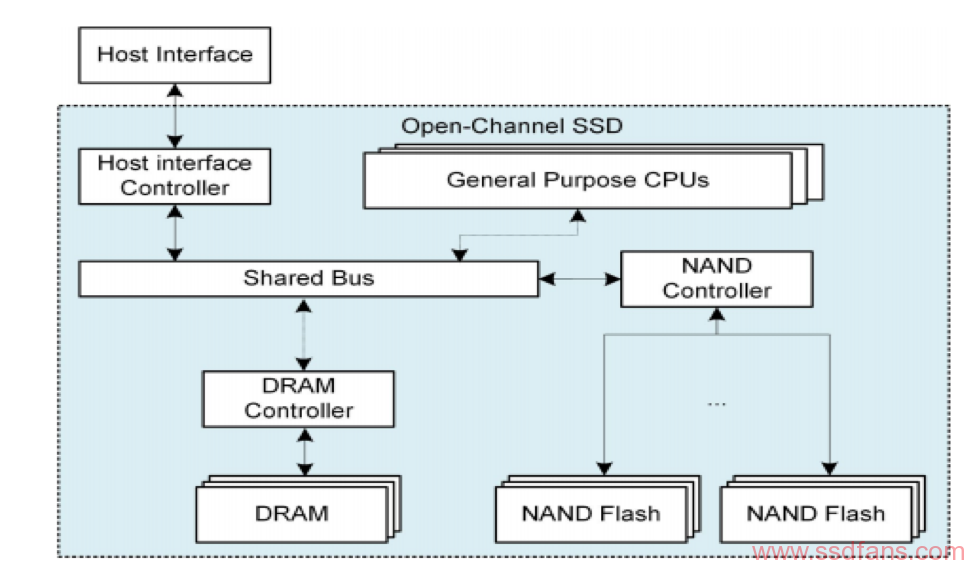 Host Interface

Open-Channel SSD

Host interface Controller

General Purpose CPUs

Shared Bus

NAND Controller

DRAM Controller

...

DRAM

NAND Flash

NAND Flash

www.ssdfans.com